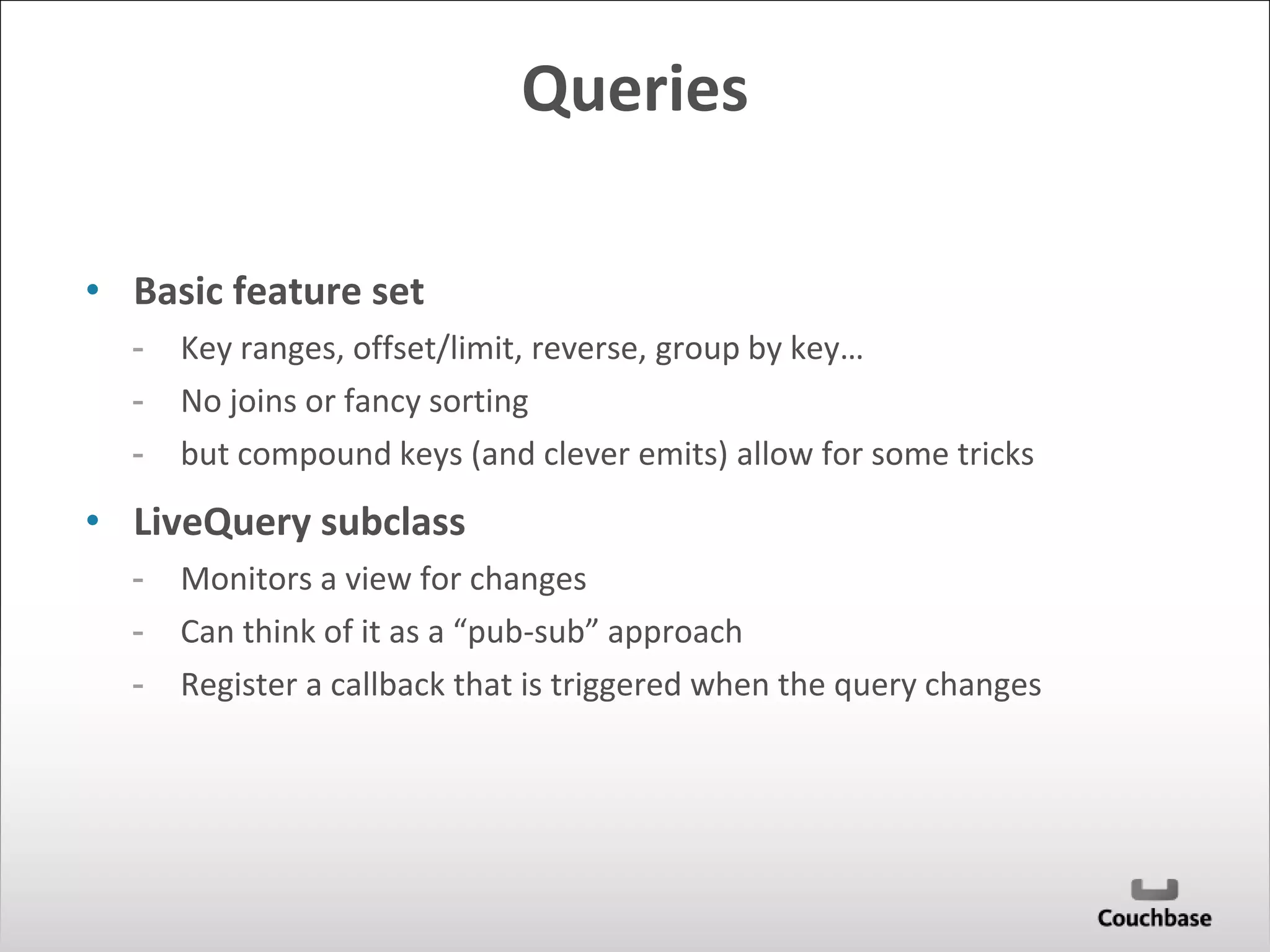 Queries

• Basic feature set
- Key ranges, offset/limit, reverse, group by key…
- No joins or fancy sorting
- but compound keys (and clever emits) allow for some tricks

• LiveQuery subclass
- Monitors a view for changes
- Can think of it as a “pub-sub” approach
- Register a callback that is triggered when the query changes

Couchbase